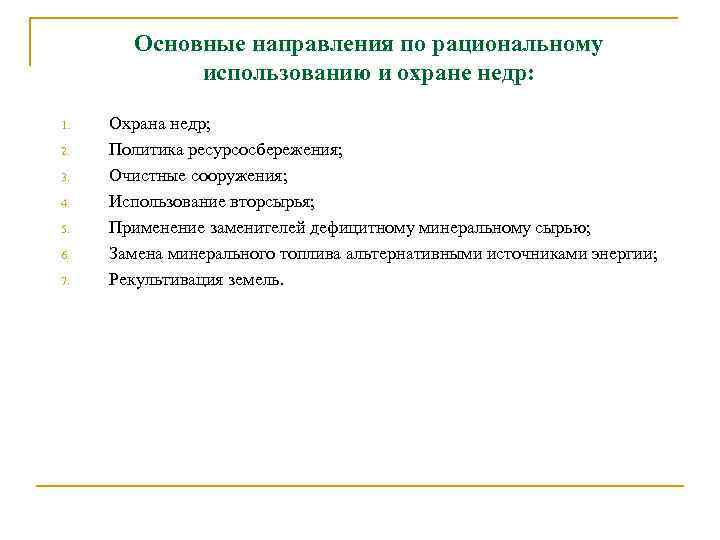 Основные направления по рациональному использованию и охране недр:

1. Охрана недр;
2. Политика ресурсосбережения;
3. Очистные сооружения;
4. Использование вторсырья;
5. Применение заменителей дефицитному минеральному сырью;
6. Замена минерального топлива альтернативными источниками энергии;
7. Рекультивация земель.